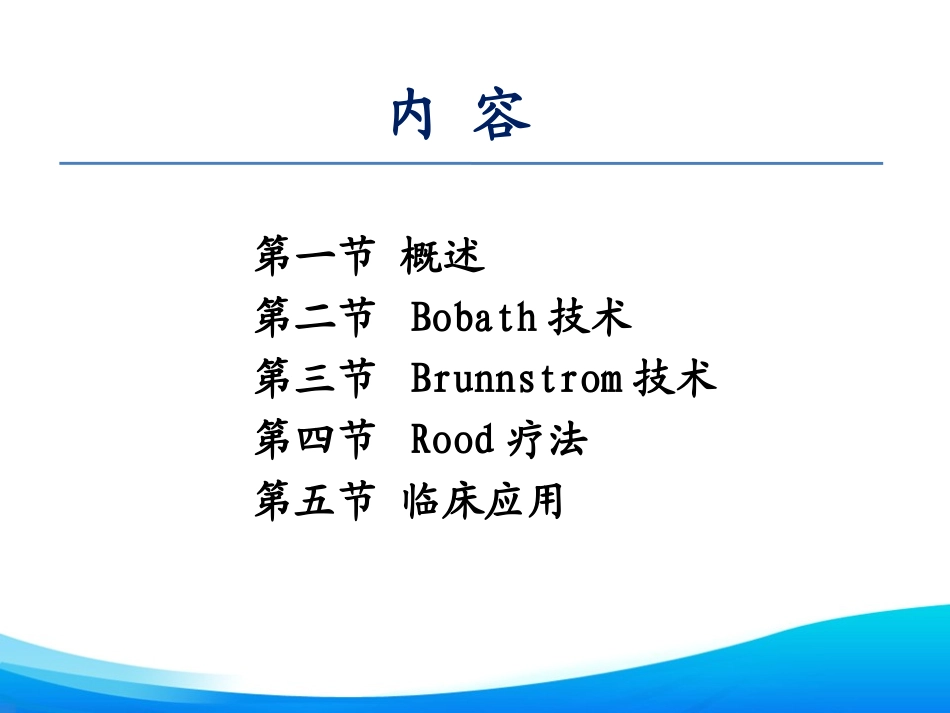 内 容

第一节 概述
第二节 Bobath 技术
第三节 Brunnstrom 技术
第四节 Rood 疗法
第五节 临床应用